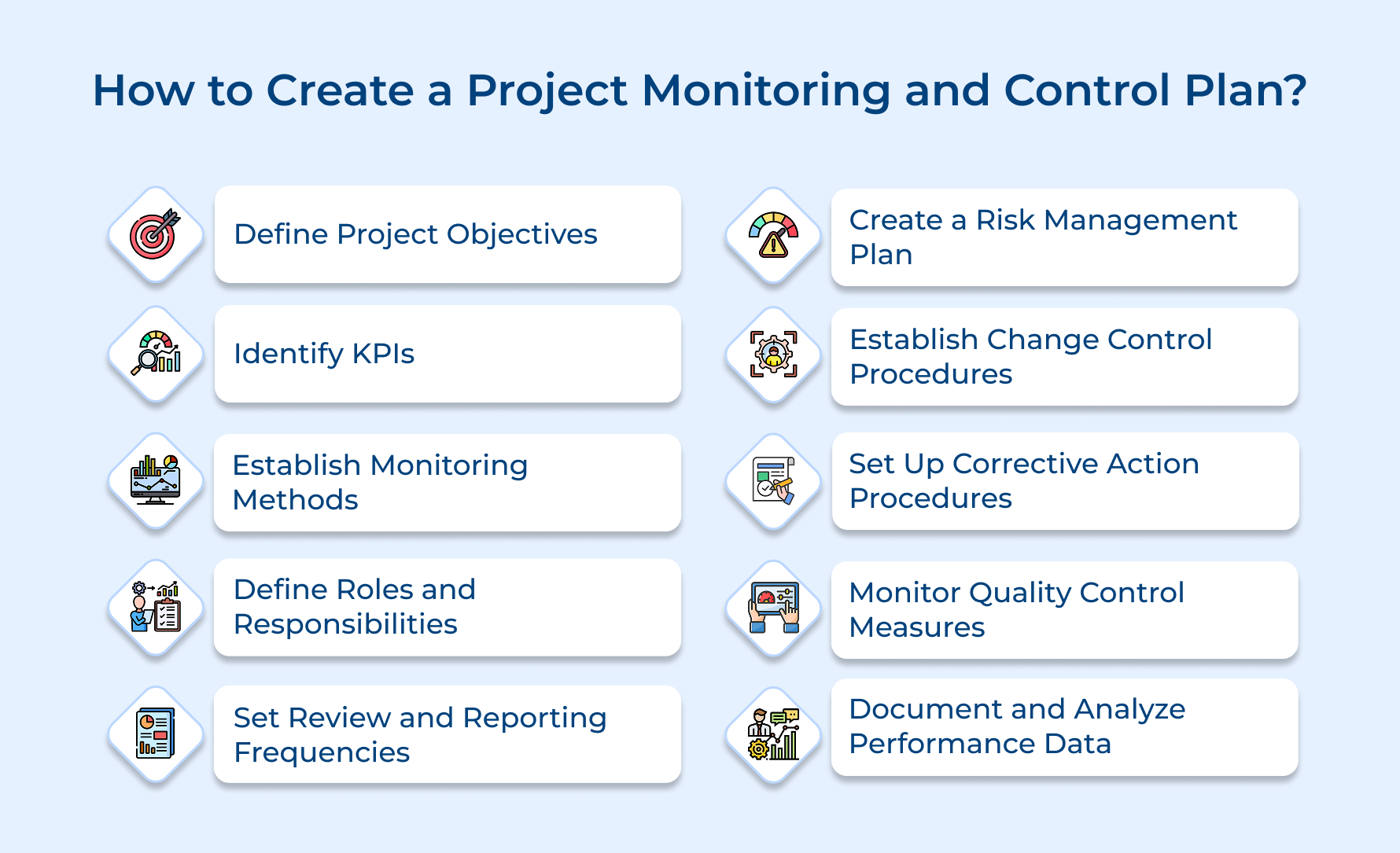 How to Create a Project Monitoring and Control Plan?

Define Project Objectives

Identify KPIs

Establish Monitoring Methods

Define Roles and Responsibilities

Set Review and Reporting Frequencies

Create a Risk Management Plan

Establish Change Control Procedures

Set Up Corrective Action Procedures

Monitor Quality Control Measures

Document and Analyze Performance Data